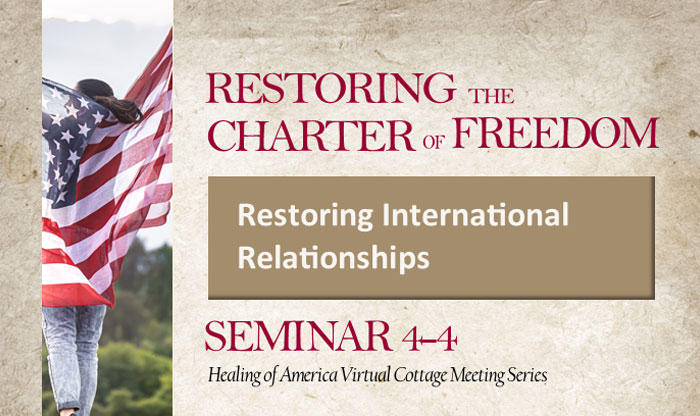 RESTORING THE CHARTER OF FREEDOM

Restoring International Relationships

SEMINAR 4-4

Healing of America Virtual Cottage Meeting Series